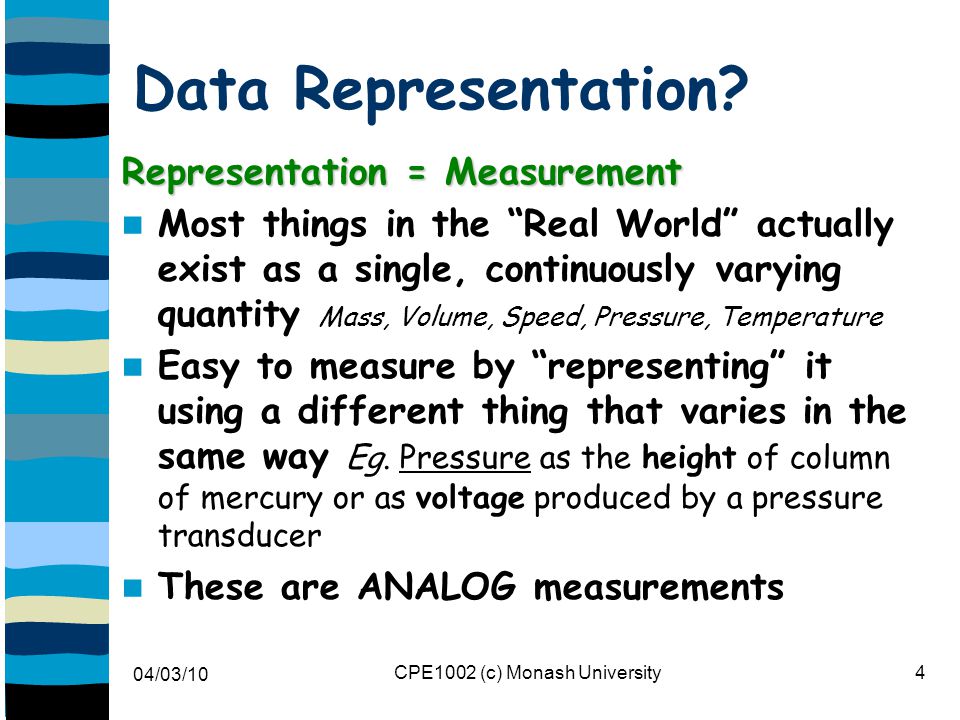 Data Representation?

Representation = Measurement

Most things in the “Real World” actually exist as a single, continuously varying quantity Mass, Volume, Speed, Pressure, Temperature

Easy to measure by “representing” it using a different thing that varies in the same way Eg. Pressure as the height of column of mercury or as voltage produced by a pressure transducer

These are ANALOG measurements

04/03/10

CPE1002 (c) Monash University

4